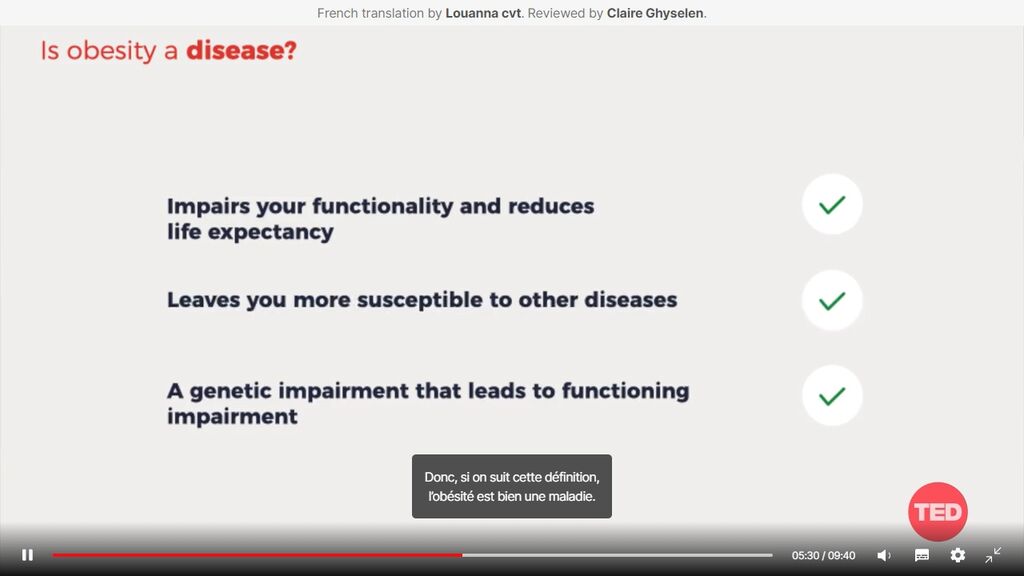 French translation by Louanna cvt. Reviewed by Claire Ghyselen.

Is obesity a disease?

Impairs your functionality and reduces life expectancy

Leaves you more susceptible to other diseases

A genetic impairment that leads to functioning impairment

Donc, si on suit cette définition, l'obésité est bien une maladie.

TED

05:30 / 09:40